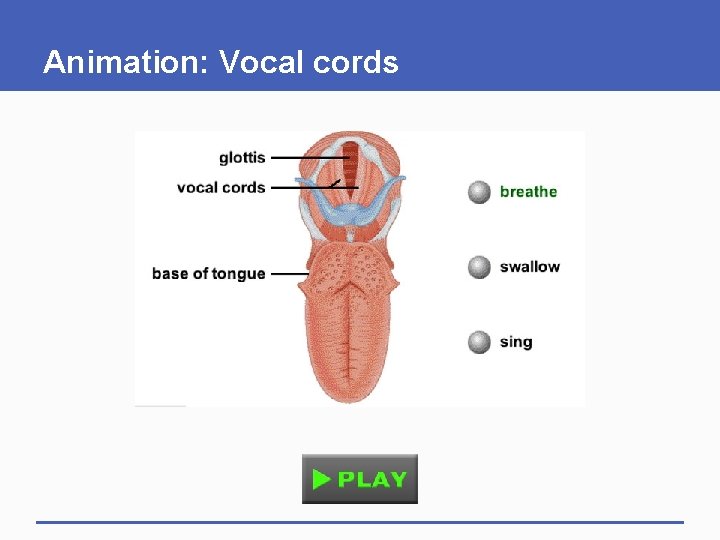 Animation: Vocal cords

glottis
vocal cords
base of tongue

breathe
swallow
sing

PLAY